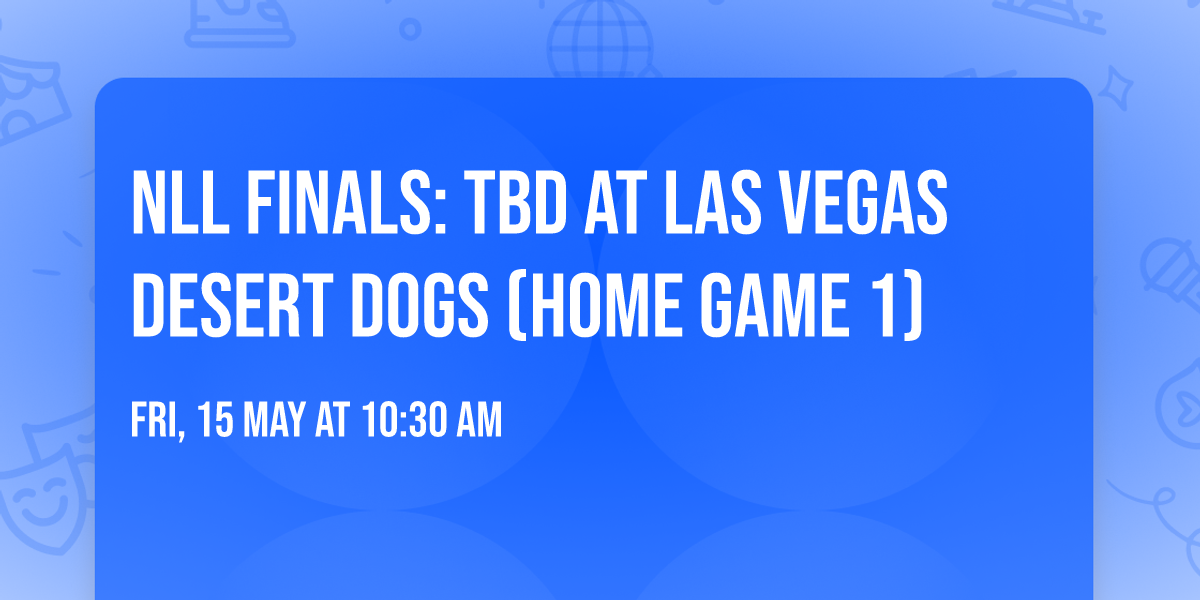 NLL FINALS: TBD AT LAS VEGAS DESERT DOGS (HOME GAME 1)

FRI, 15 MAY AT 10:30 AM